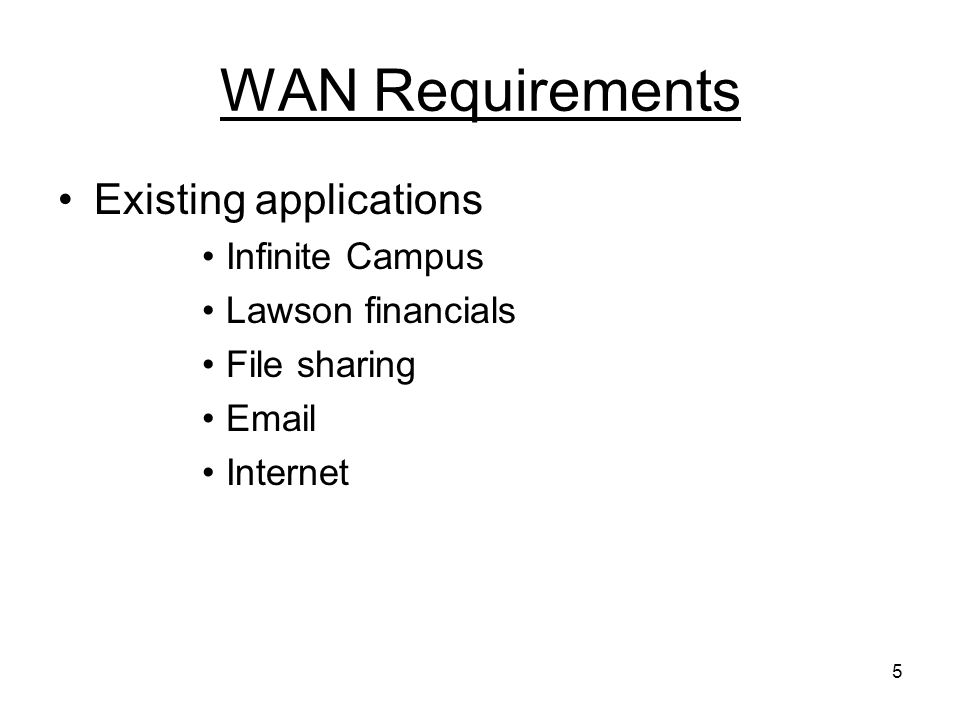 WAN Requirements

• Existing applications
  • Infinite Campus
  • Lawson financials
  • File sharing
  • Email
  • Internet

5